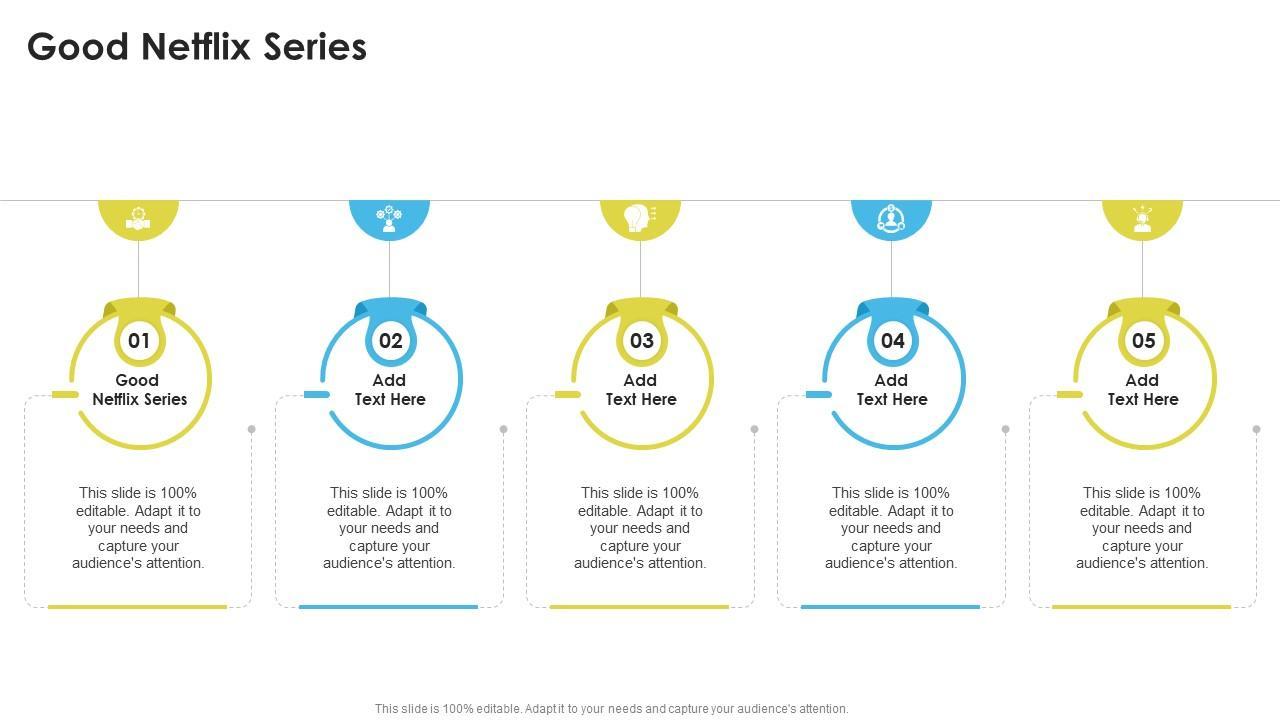 Good Netflix Series

01
Good Netflix Series

This slide is 100% editable. Adapt it to your needs and capture your audience's attention.

02
Add Text Here

This slide is 100% editable. Adapt it to your needs and capture your audience's attention.

03
Add Text Here

This slide is 100% editable. Adapt it to your needs and capture your audience's attention.

04
Add Text Here

This slide is 100% editable. Adapt it to your needs and capture your audience's attention.

05
Add Text Here

This slide is 100% editable. Adapt it to your needs and capture your audience's attention.

This slide is 100% editable. Adapt it to your needs and capture your audience's attention.